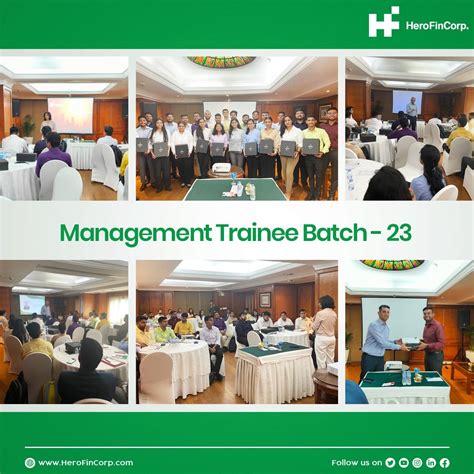 HeroFinCorp.

Management Trainee Batch - 23

www.HeroFinCorp.com

Follow us on